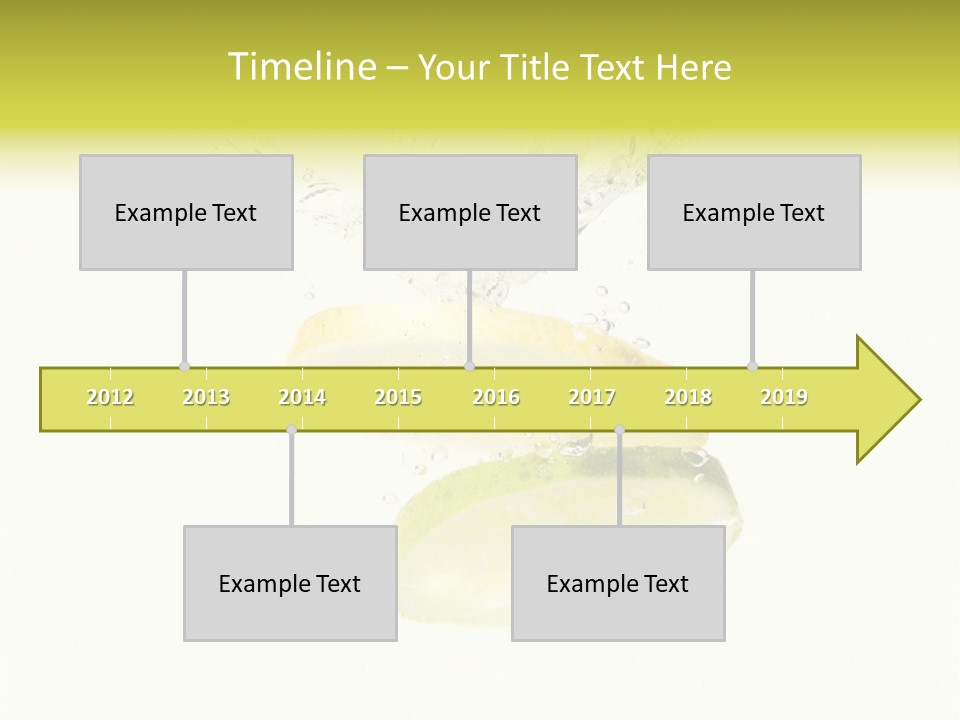 Timeline – Your Title Text Here

Example Text

Example Text

Example Text

2012 2013 2014 2015 2016 2017 2018 2019

Example Text

Example Text